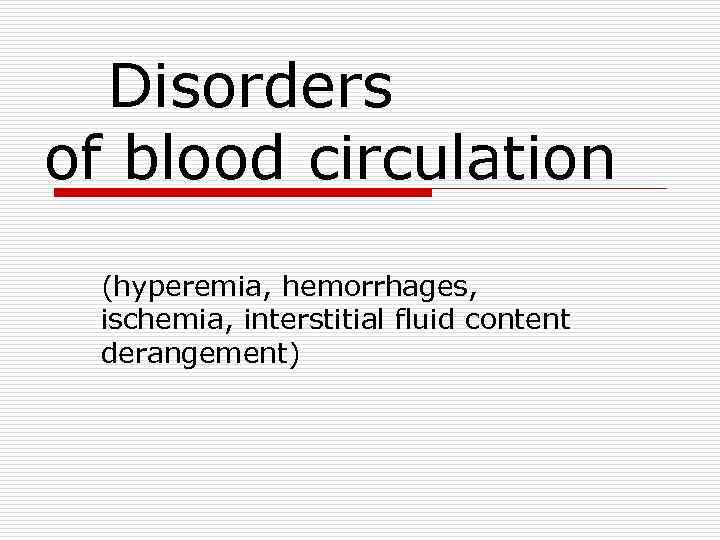 Disorders
of blood circulation

(hyperemia, hemorrhages, ischemia, interstitial fluid content derangement)